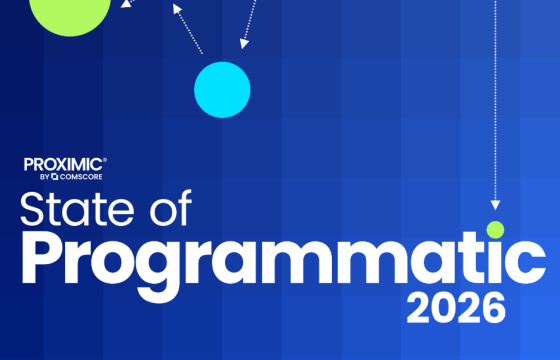 PROXIMIC®
BY COMSCORE

State of
Programmatic
2026